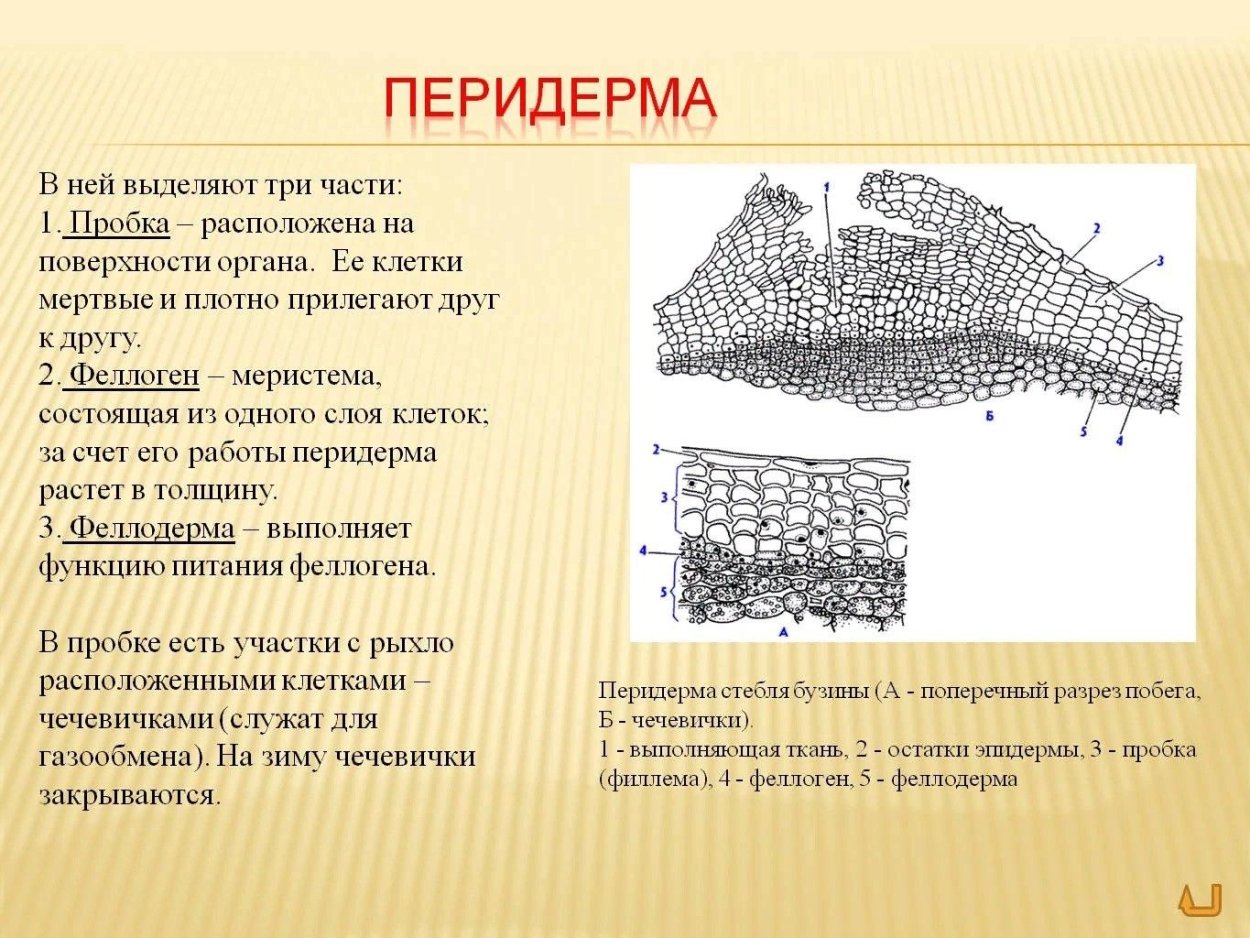 ПЕРИДЕРМА

В ней выделяют три части:
1. Пробка – расположена на поверхности органа. Ее клетки мертвые и плотно прилегают друг к другу.
2. Феллоген – меристема, состоящая из одного слоя клеток; за счет его работы перидерма растет в толщину.
3. Феллодерма – выполняет функцию питания феллогена.

В пробке есть участки с рыхло расположенными клетками – чечевичками (служат для газообмена). На зиму чечевички закрываются.

1
2
3
Б
5
4
2
3
4
5
А

Перидерма стебля бузины (А - поперечный разрез побега, Б - чечевички).
1 - выполняющая ткань, 2 - остатки эпидермы, 3 - пробка (филлема), 4 - феллоген, 5 - феллодерма